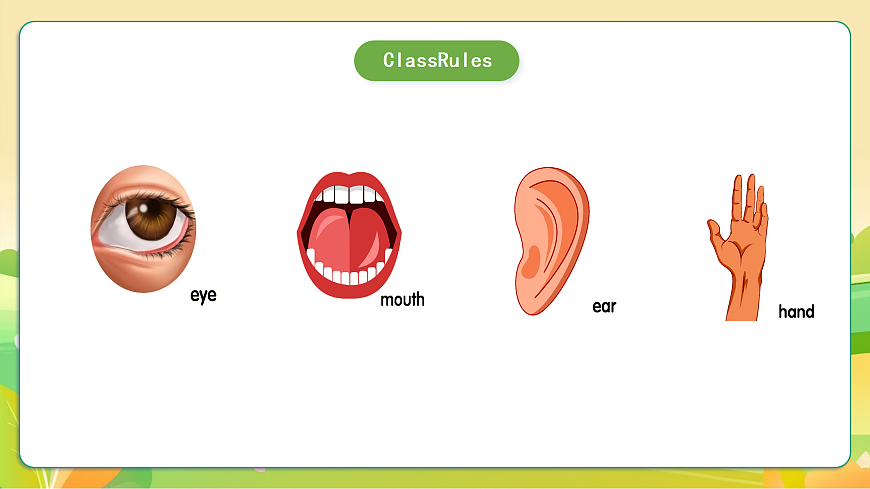 ClassRules

eye

mouth

ear

hand